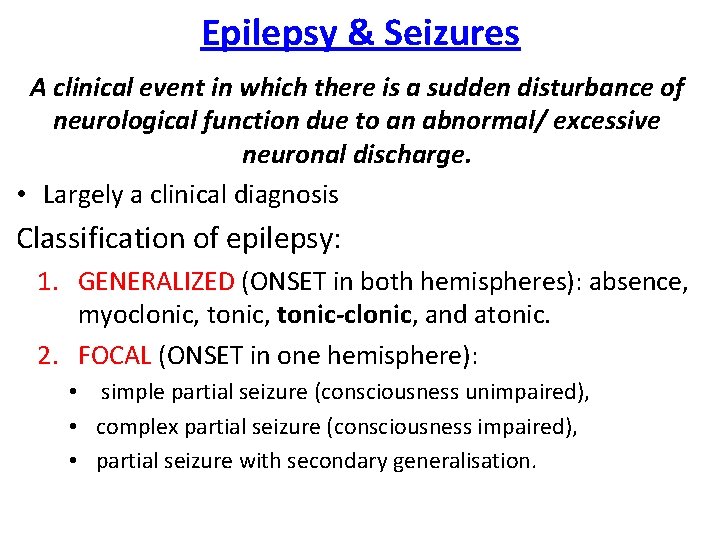 Epilepsy & Seizures

A clinical event in which there is a sudden disturbance of neurological function due to an abnormal/ excessive neuronal discharge.

• Largely a clinical diagnosis

Classification of epilepsy:

1. GENERALIZED (ONSET in both hemispheres): absence, myoclonic, tonic, tonic-clonic, and atonic.
2. FOCAL (ONSET in one hemisphere):
   • simple partial seizure (consciousness unimpaired),
   • complex partial seizure (consciousness impaired),
   • partial seizure with secondary generalisation.